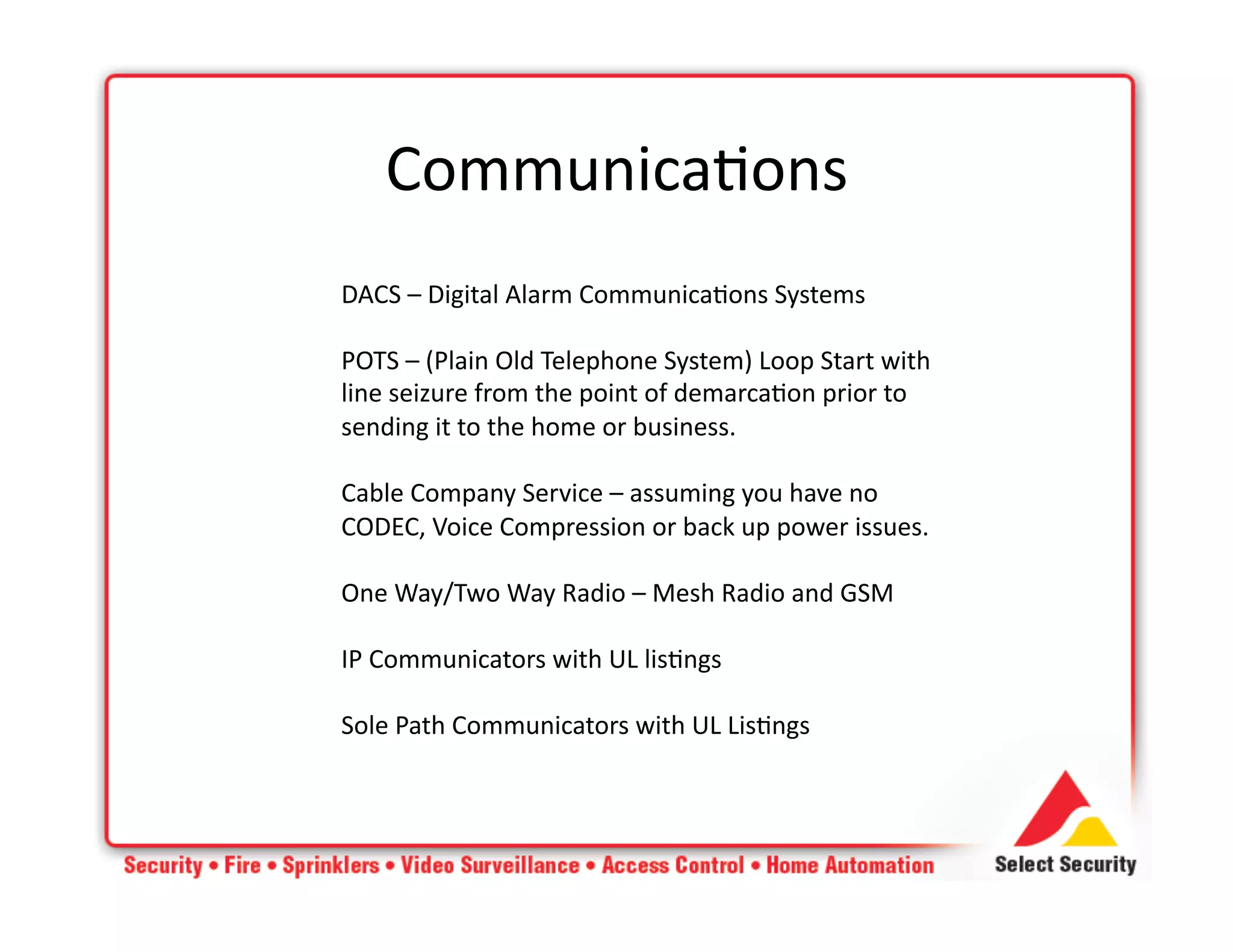 Communications

DACS – Digital Alarm Communications Systems

POTS – (Plain Old Telephone System) Loop Start with line seizure from the point of demarcation prior to sending it to the home or business.

Cable Company Service – assuming you have no CODEC, Voice Compression or back up power issues.

One Way/Two Way Radio – Mesh Radio and GSM

IP Communicators with UL listings

Sole Path Communicators with UL Listings

Security • Fire • Sprinklers • Video Surveillance • Access Control • Home Automation

Select Security